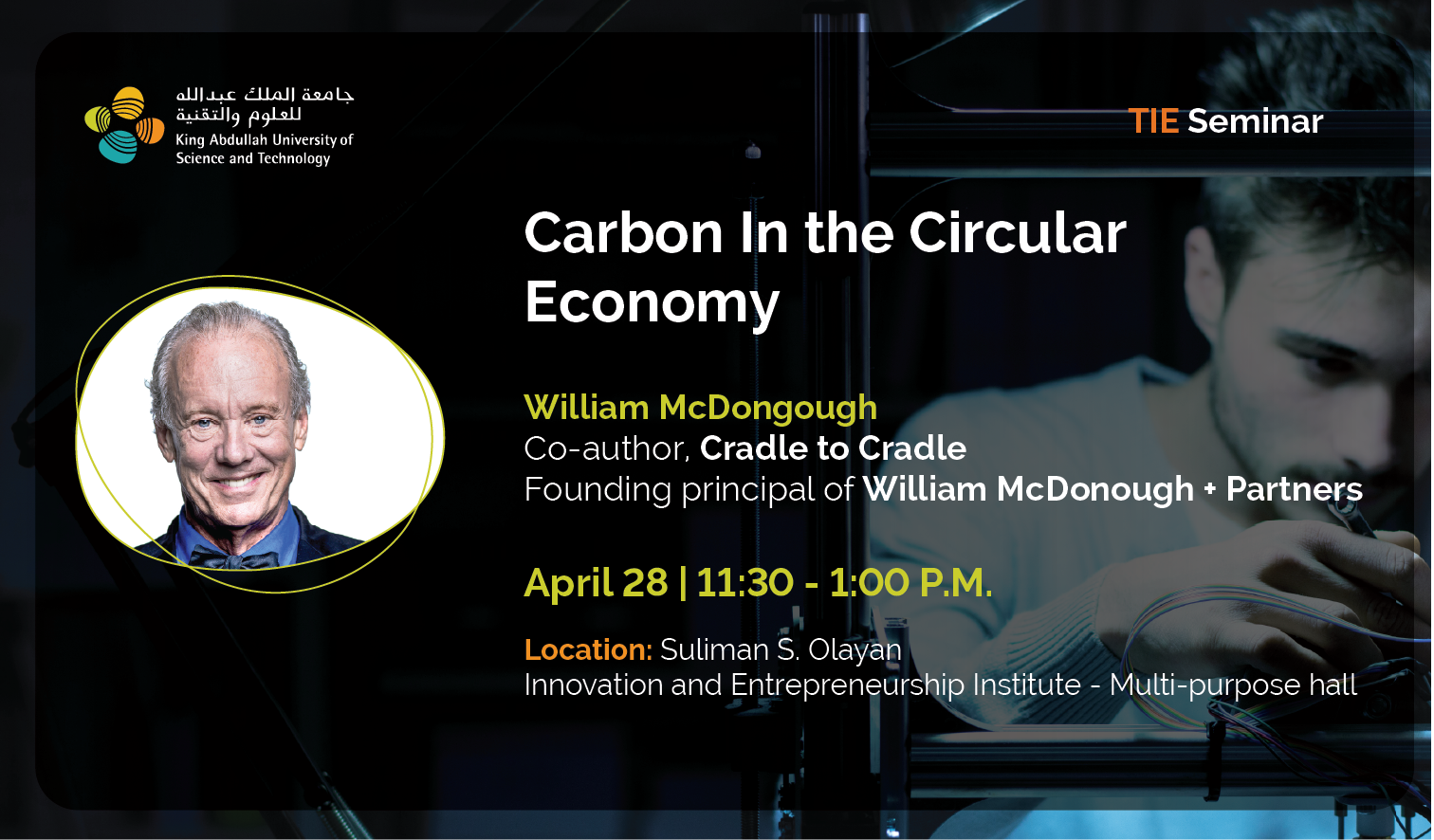 جامعة الملك عبدالله
للعلوم والتقنية
King Abdullah University of Science and Technology

TIE Seminar

Carbon In the Circular Economy

William McDongough
Co-author, Cradle to Cradle
Founding principal of William McDonough + Partners

April 28 | 11:30 - 1:00 P.M.

Location: Suliman S. Olayan
Innovation and Entrepreneurship Institute - Multi-purpose hall